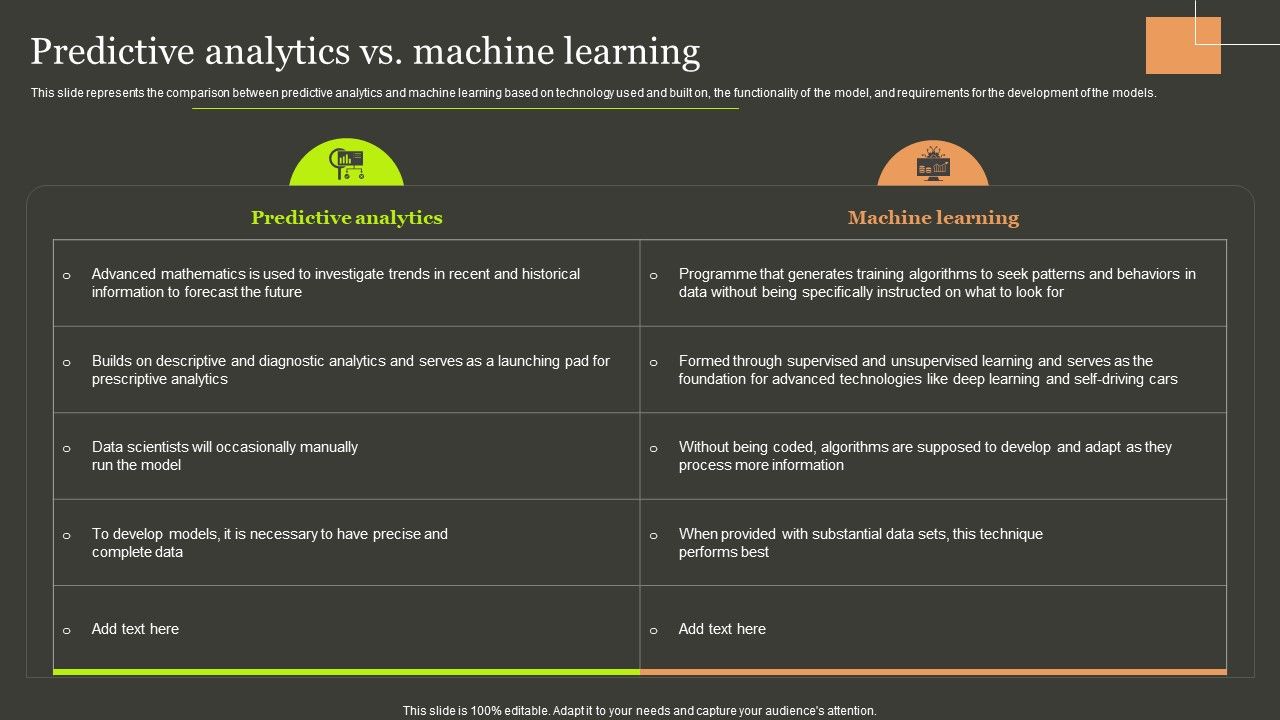 Predictive analytics vs. machine learning

This slide represents the comparison between predictive analytics and machine learning based on technology used and built on, the functionality of the model, and requirements for the development of the models.

| Predictive analytics | Machine learning |
|---|---|
| o Advanced mathematics is used to investigate trends in recent and historical information to forecast the future | o Programme that generates training algorithms to seek patterns and behaviors in data without being specifically instructed on what to look for |
| o Builds on descriptive and diagnostic analytics and serves as a launching pad for prescriptive analytics | o Formed through supervised and unsupervised learning and serves as the foundation for advanced technologies like deep learning and self-driving cars |
| o Data scientists will occasionally manually run the model | o Without being coded, algorithms are supposed to develop and adapt as they process more information |
| o To develop models, it is necessary to have precise and complete data | o When provided with substantial data sets, this technique performs best |
| o Add text here | o Add text here |

This slide is 100% editable. Adapt it to your needs and capture your audience's attention.